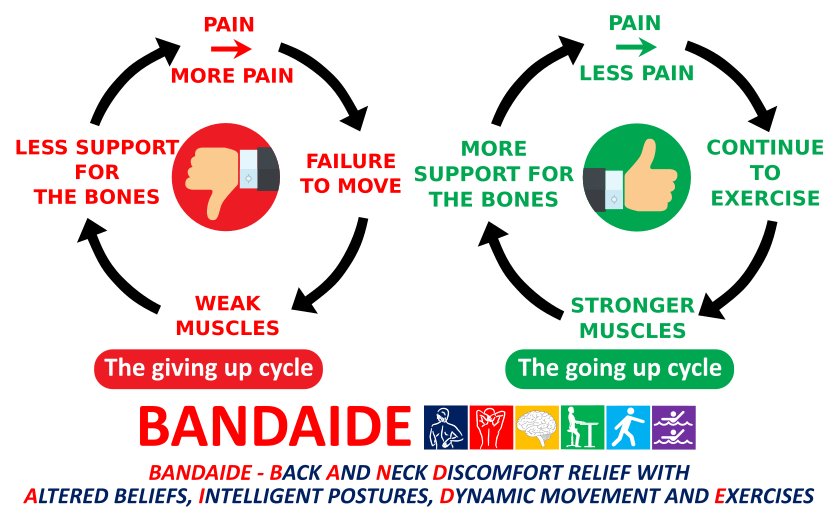 PAIN → MORE PAIN

FAILURE TO MOVE

WEAK MUSCLES

LESS SUPPORT FOR THE BONES

The giving up cycle

PAIN → LESS PAIN

CONTINUE TO EXERCISE

STRONGER MUSCLES

MORE SUPPORT FOR THE BONES

The going up cycle

BANDAIDE

BANDAIDE - BACK AND NECK DISCOMFORT RELIEF WITH ALTERED BELIEFS, INTELLIGENT POSTURES, DYNAMIC MOVEMENT AND EXERCISES